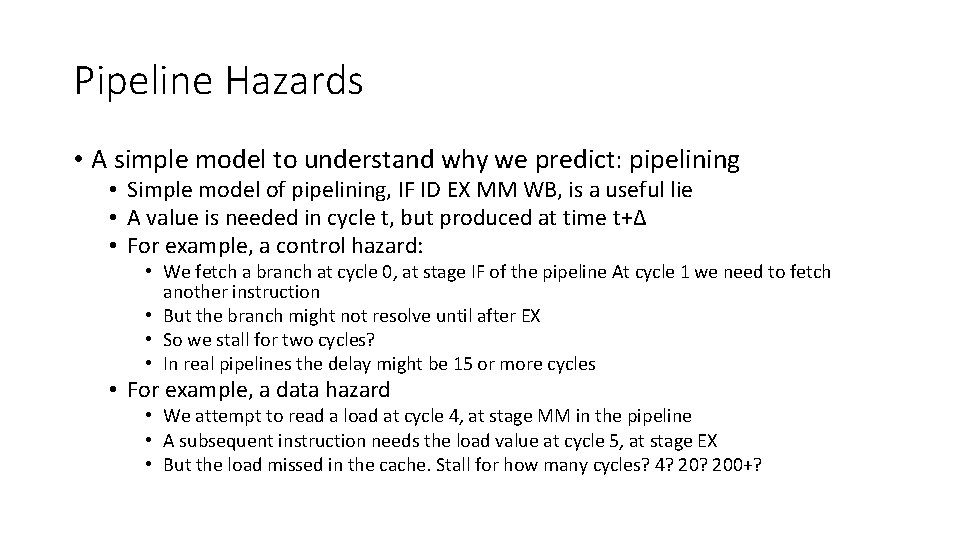 Pipeline Hazards

• A simple model to understand why we predict: pipelining
• Simple model of pipelining, IF ID EX MM WB, is a useful lie
• A value is needed in cycle t, but produced at time t+Δ
• For example, a control hazard:
• We fetch a branch at cycle 0, at stage IF of the pipeline At cycle 1 we need to fetch another instruction
• But the branch might not resolve until after EX
• So we stall for two cycles?
• In real pipelines the delay might be 15 or more cycles
• For example, a data hazard
• We attempt to read a load at cycle 4, at stage MM in the pipeline
• A subsequent instruction needs the load value at cycle 5, at stage EX
• But the load missed in the cache. Stall for how many cycles? 4? 20? 200+?